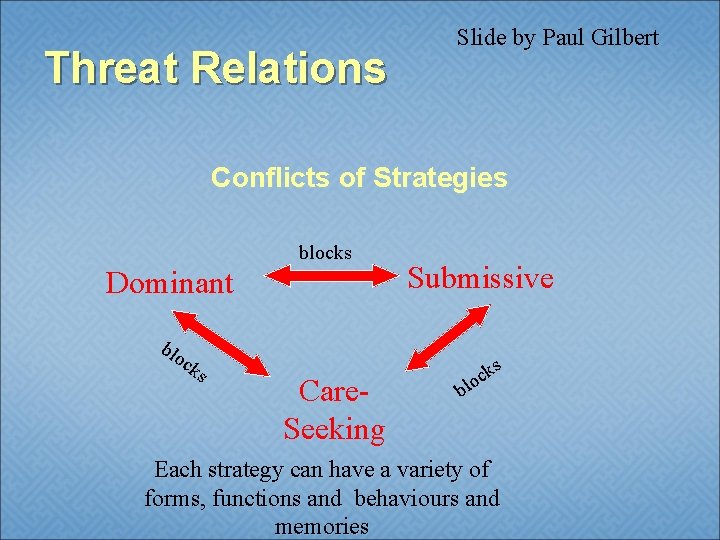 Slide by Paul Gilbert

Threat Relations

Conflicts of Strategies

blocks

Dominant

Submissive

blocks

blocks

Care-Seeking

Each strategy can have a variety of forms, functions and behaviours and memories